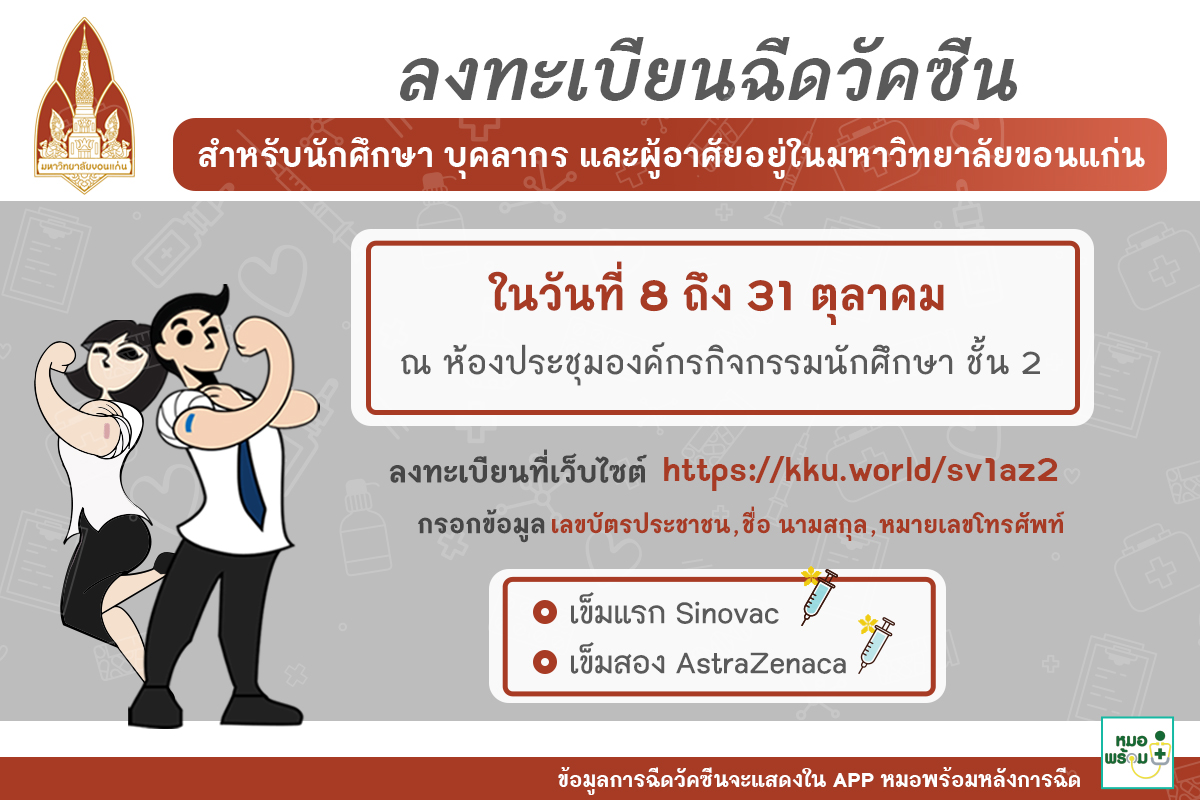 มหาวิทยาลัยขอนแก่น

ลงทะเบียนฉีดวัคซีน

สำหรับนักศึกษา บุคลากร และผู้อาศัยอยู่ในมหาวิทยาลัยขอนแก่น

ในวันที่ 8 ถึง 31 ตุลาคม

ณ ห้องประชุมองค์กรกิจกรรมนักศึกษา ชั้น 2

ลงทะเบียนที่เว็บไซต์ https://kku.world/sv1az2

กรอกข้อมูล เลขบัตรประชาชน, ชื่อ นามสกุล, หมายเลขโทรศัพท์

เข็มแรก Sinovac

เข็มสอง AstraZenaca

หมอพร้อม

ข้อมูลการฉีดวัคซีนจะแสดงใน APP หมอพร้อมหลังการฉีด